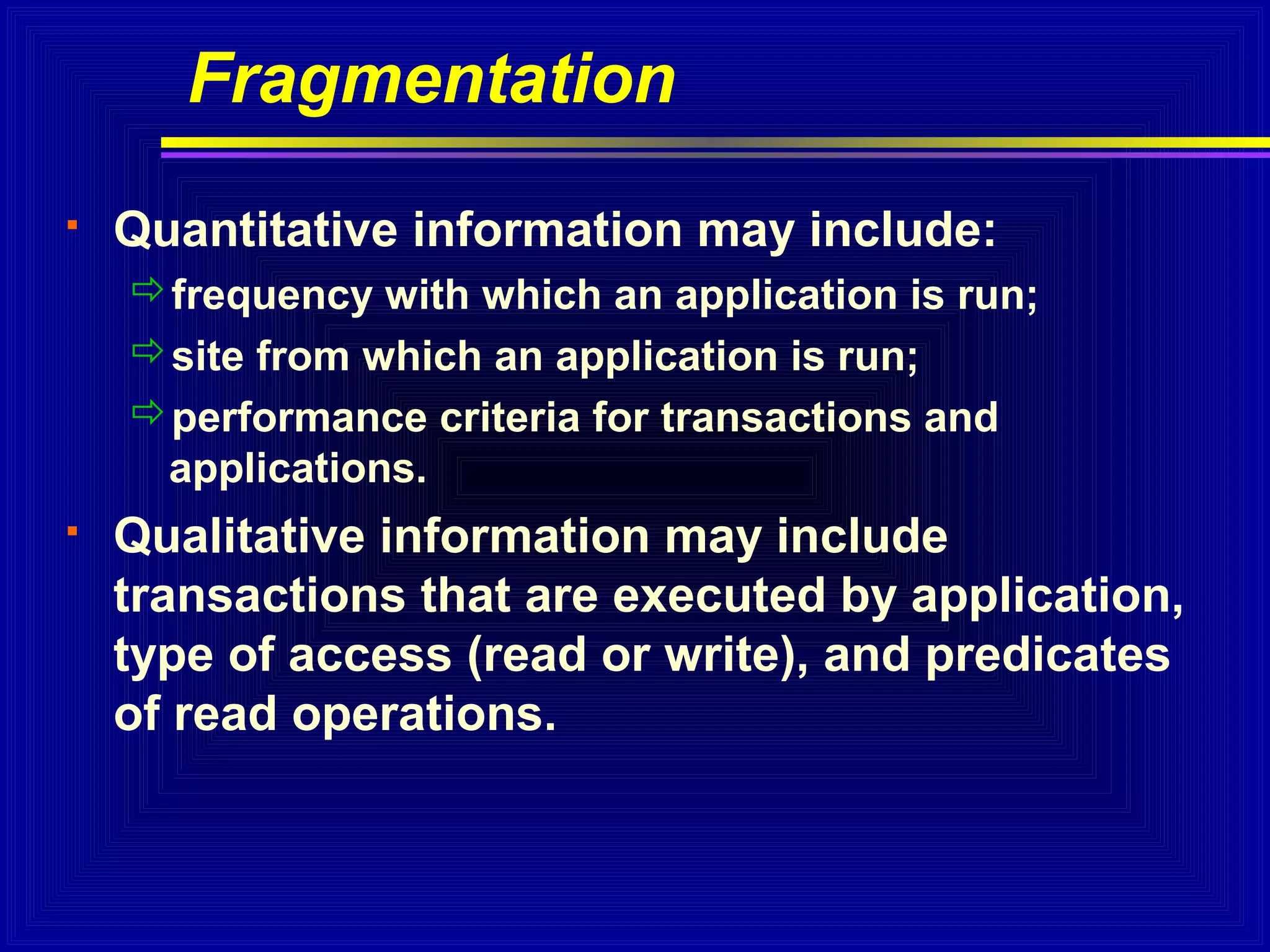 Fragmentation

▪ Quantitative information may include:

⇨ frequency with which an application is run;

⇨ site from which an application is run;

⇨ performance criteria for transactions and applications.

▪ Qualitative information may include transactions that are executed by application, type of access (read or write), and predicates of read operations.